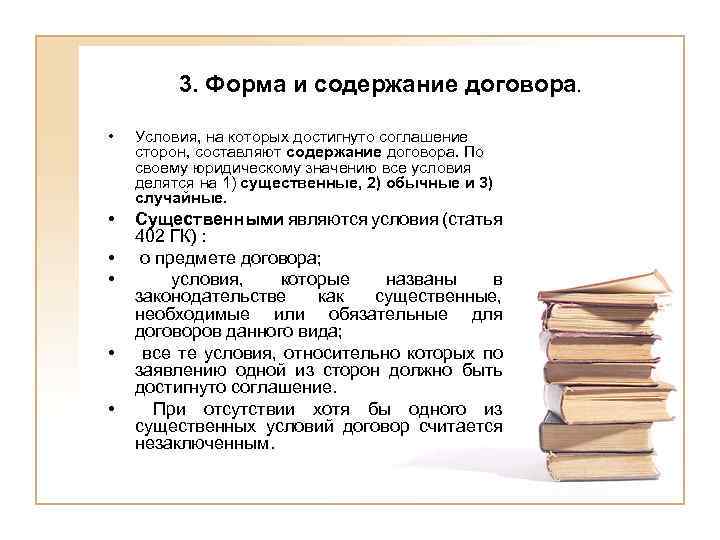 3. Форма и содержание договора.

• Условия, на которых достигнуто соглашение сторон, составляют содержание договора. По своему юридическому значению все условия делятся на 1) существенные, 2) обычные и 3) случайные.

• Существенными являются условия (статья 402 ГК) :

• о предмете договора;

• условия, которые названы в законодательстве как существенные, необходимые или обязательные для договоров данного вида;

• все те условия, относительно которых по заявлению одной из сторон должно быть достигнуто соглашение.

• При отсутствии хотя бы одного из существенных условий договор считается незаключенным.